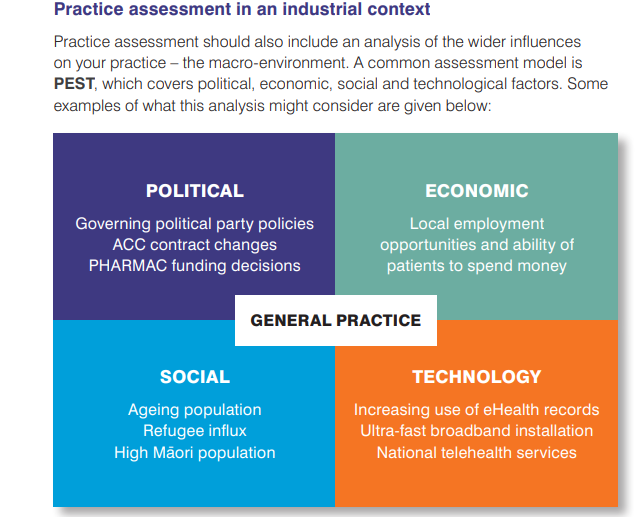 Practice assessment in an industrial context

Practice assessment should also include an analysis of the wider influences on your practice – the macro-environment. A common assessment model is PEST, which covers political, economic, social and technological factors. Some examples of what this analysis might consider are given below:

POLITICAL

Governing political party policies
ACC contract changes
PHARMAC funding decisions

ECONOMIC

Local employment opportunities and ability of patients to spend money

GENERAL PRACTICE

SOCIAL

Ageing population
Refugee influx
High Māori population

TECHNOLOGY

Increasing use of eHealth records
Ultra-fast broadband installation
National telehealth services